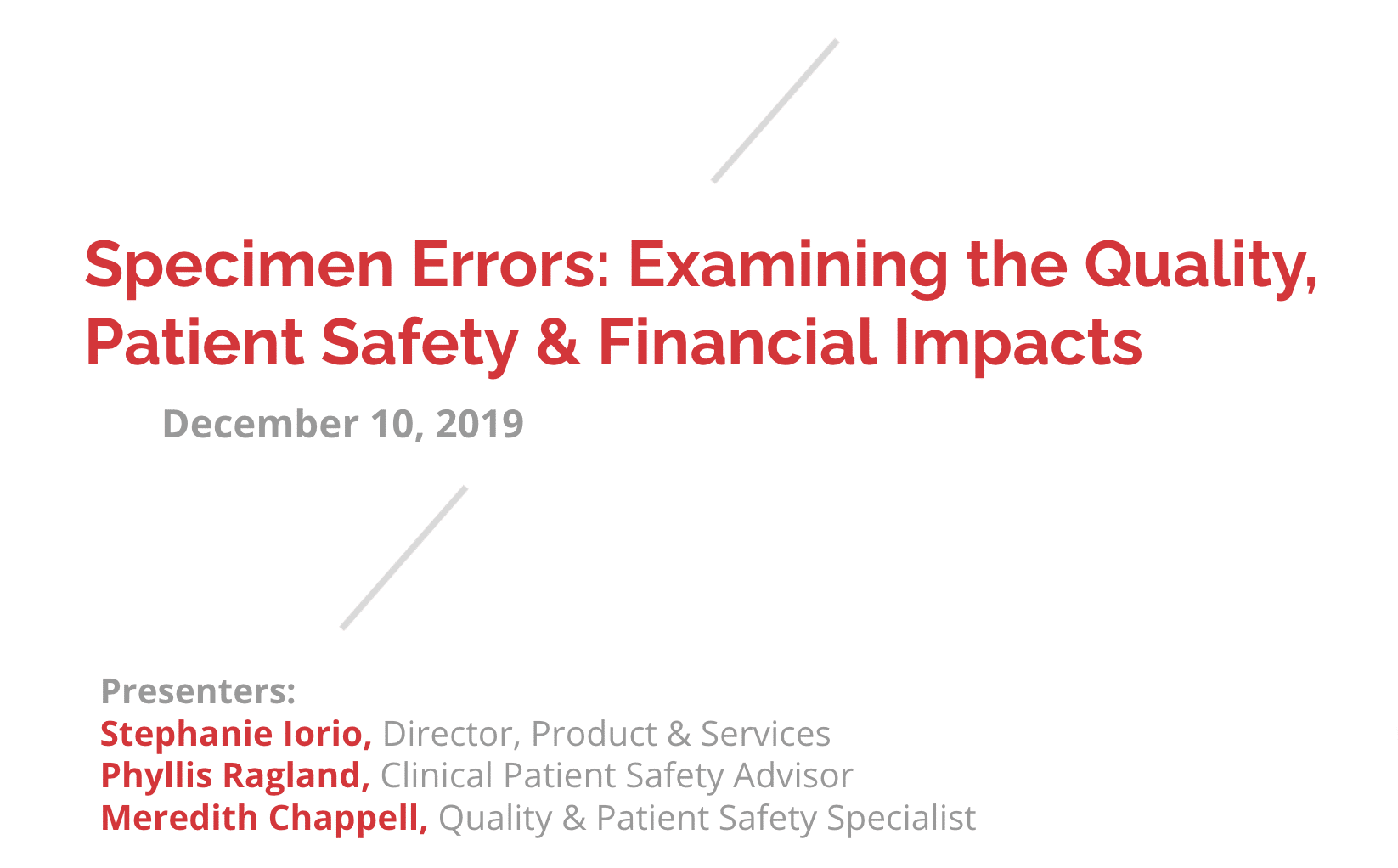 Specimen Errors: Examining the Quality, Patient Safety & Financial Impacts

December 10, 2019

Presenters:
Stephanie Iorio, Director, Product & Services
Phyllis Ragland, Clinical Patient Safety Advisor
Meredith Chappell, Quality & Patient Safety Specialist